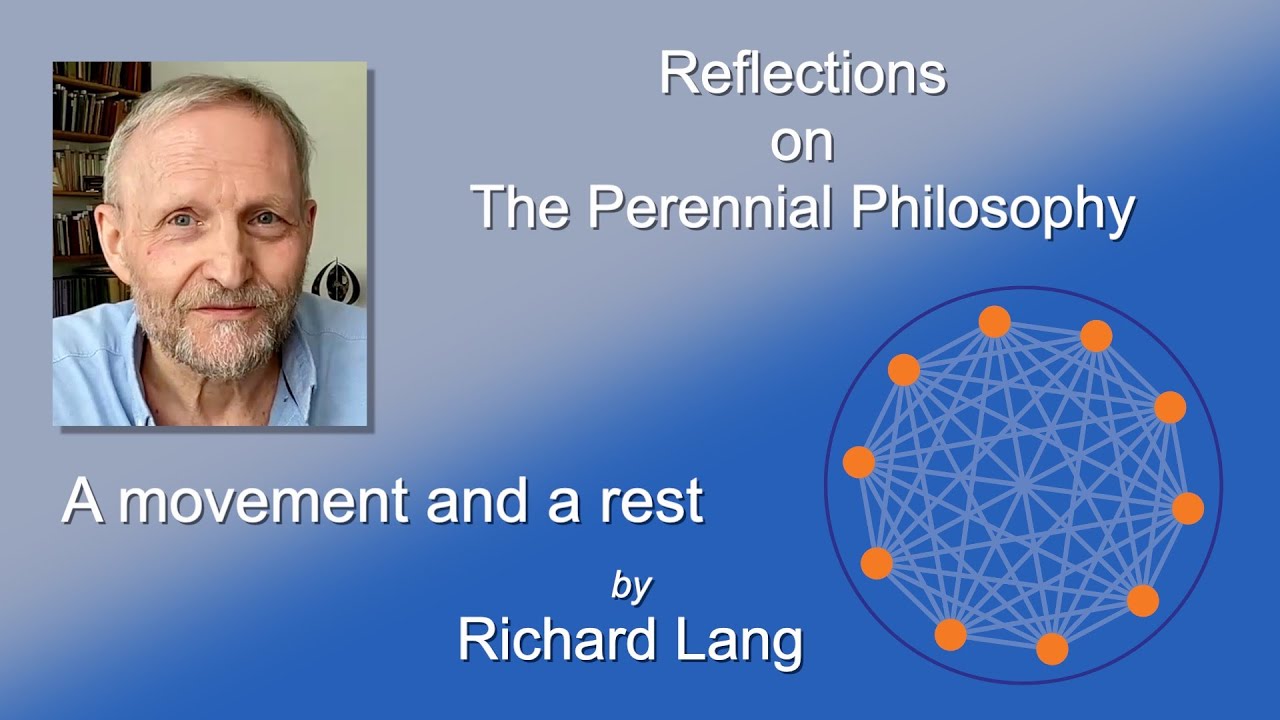 Reflections
on
The Perennial Philosophy

A movement and a rest

by
Richard Lang